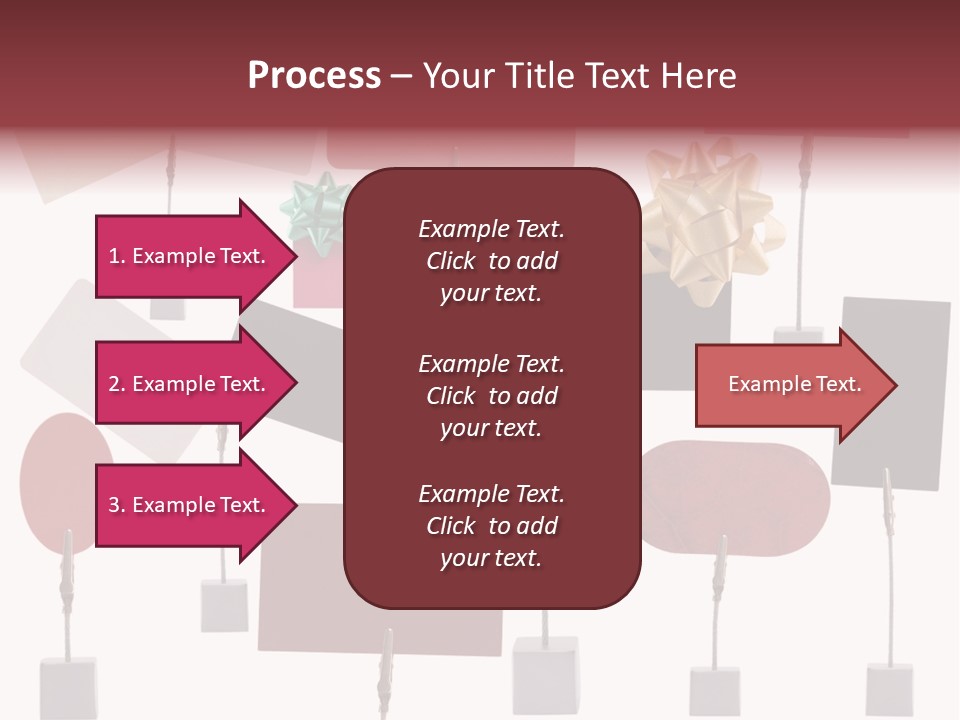 Process – Your Title Text Here

1. Example Text.

2. Example Text.

3. Example Text.

Example Text. Click to add your text.

Example Text. Click to add your text.

Example Text. Click to add your text.

Example Text.